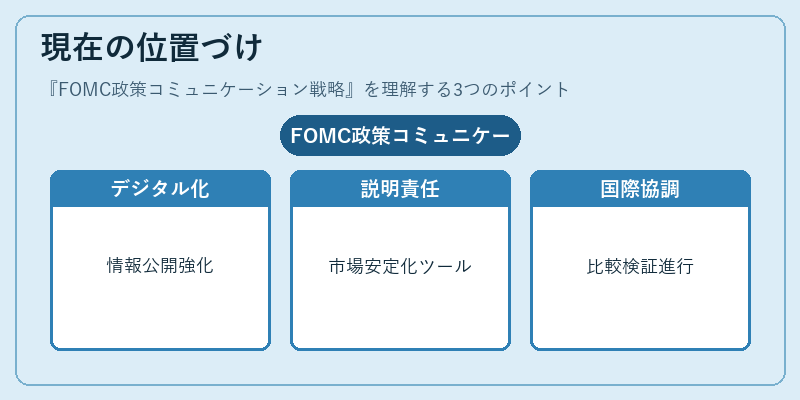 現在の位置づけ

『FOMC政策コミュニケーション戦略』を理解する3つのポイント

FOMC政策コミュニケー

デジタル化

情報公開強化

説明責任

市場安定化ツール

国際協調

比較検証進行